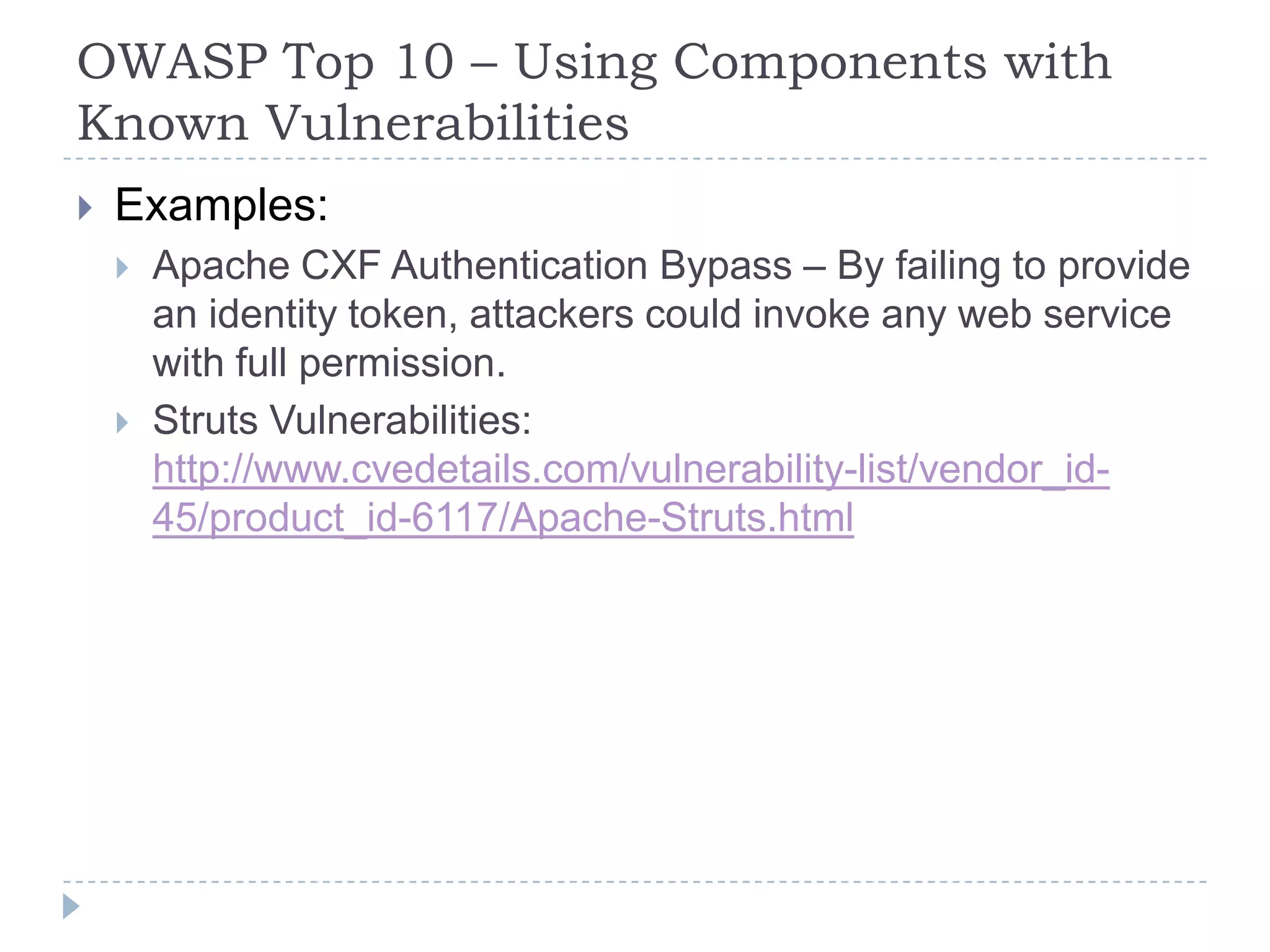 OWASP Top 10 – Using Components with Known Vulnerabilities

Examples:

Apache CXF Authentication Bypass – By failing to provide an identity token, attackers could invoke any web service with full permission.

Struts Vulnerabilities: http://www.cvedetails.com/vulnerability-list/vendor_id-45/product_id-6117/Apache-Struts.html